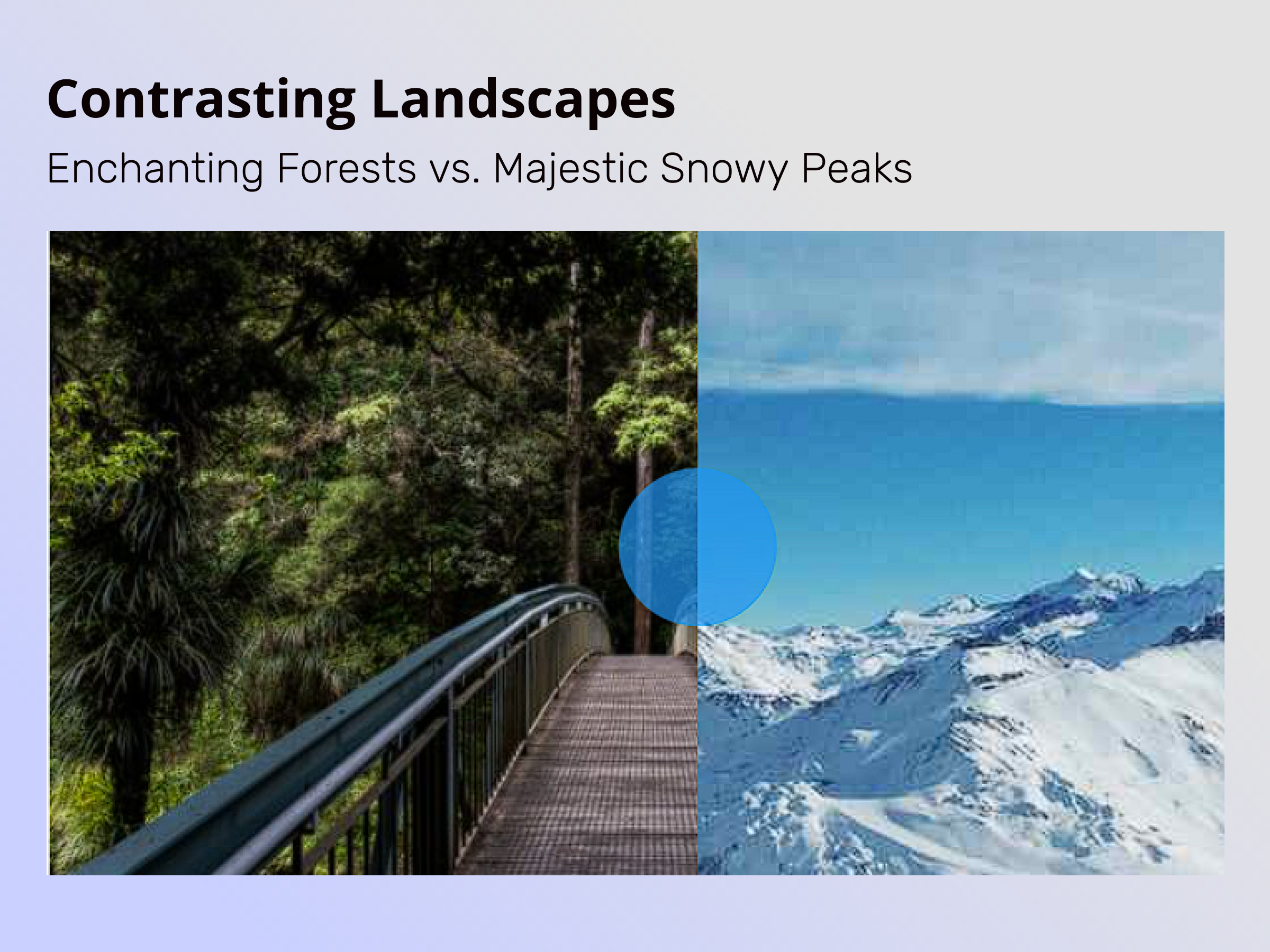 Contrasting Landscapes

Enchanting Forests vs. Majestic Snowy Peaks